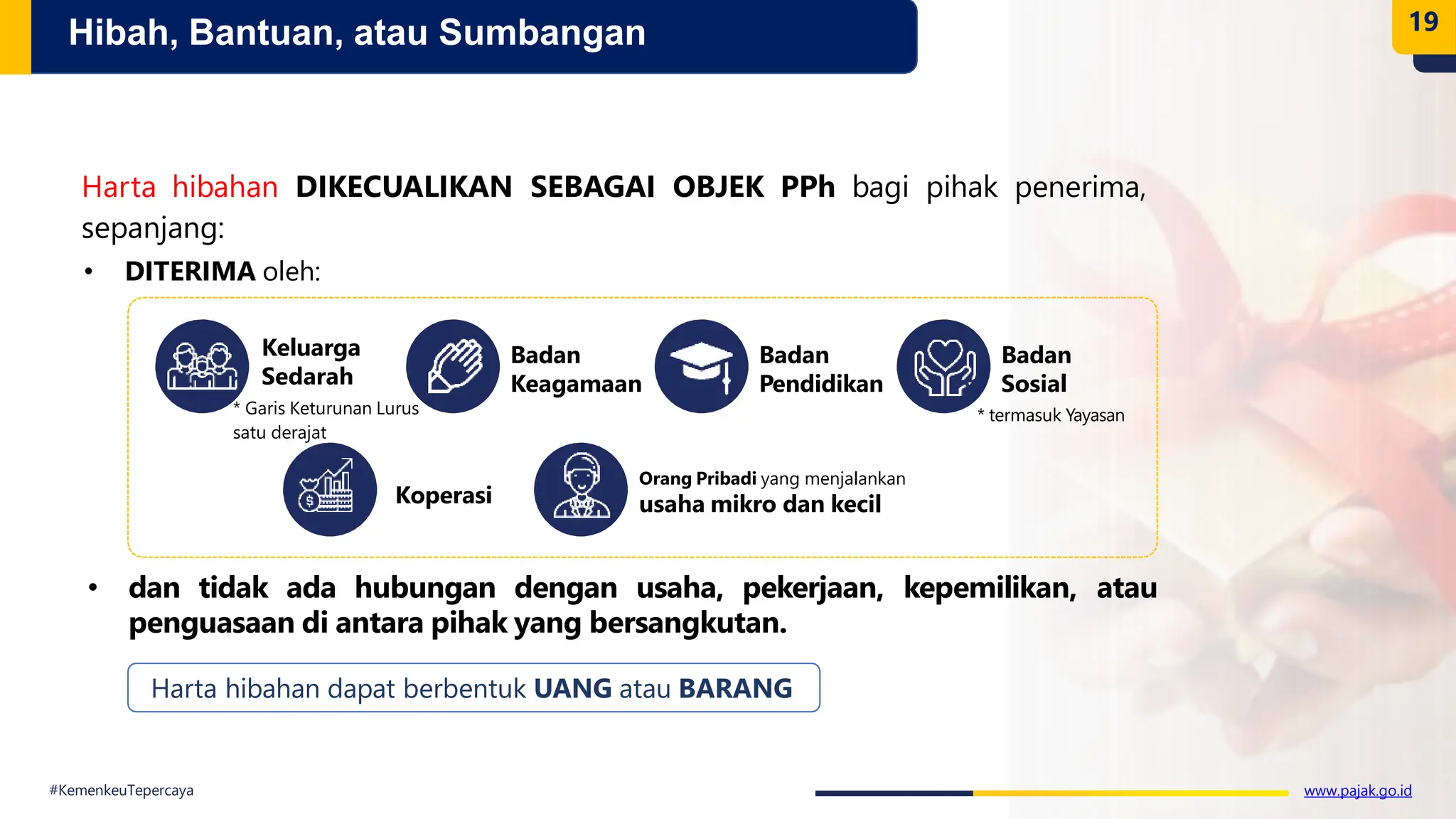 Hibah, Bantuan, atau Sumbangan

19

Harta hibahan DIKECUALIKAN SEBAGAI OBJEK PPh bagi pihak penerima, sepanjang:

• DITERIMA oleh:

Keluarga Sedarah
* Garis Keturunan Lurus satu derajat

Badan Keagamaan

Badan Pendidikan

Badan Sosial
* termasuk Yayasan

Koperasi

Orang Pribadi yang menjalankan usaha mikro dan kecil

• dan tidak ada hubungan dengan usaha, pekerjaan, kepemilikan, atau penguasaan di antara pihak yang bersangkutan.

Harta hibahan dapat berbentuk UANG atau BARANG

#KemenkeuTepercaya

www.pajak.go.id